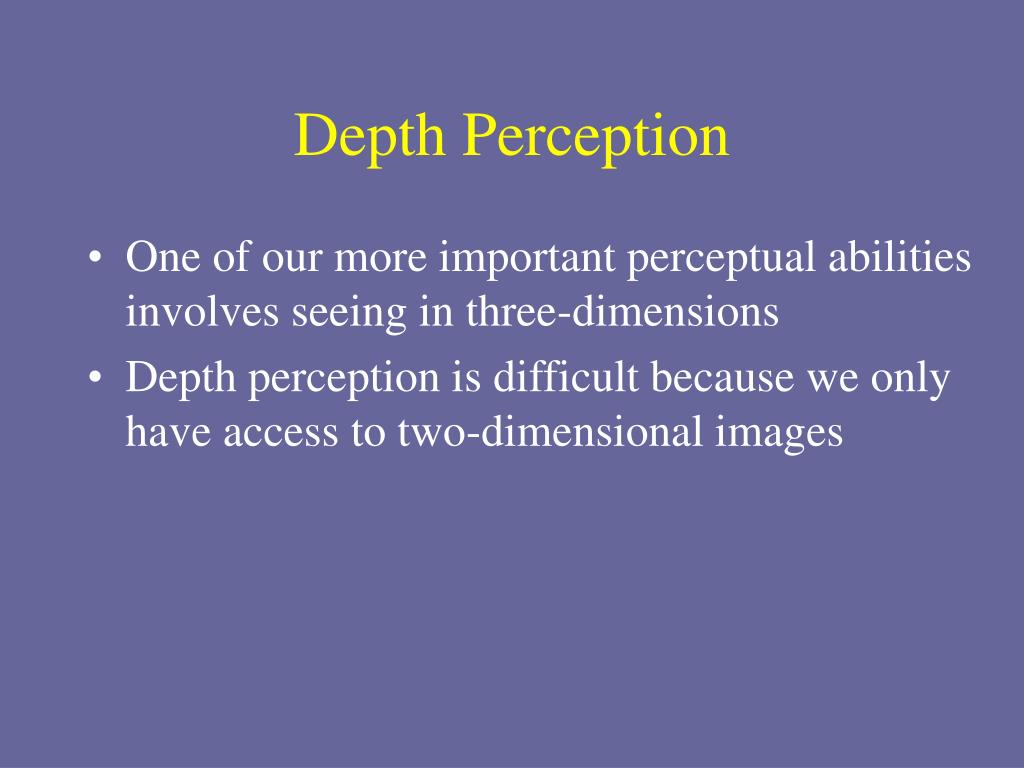 Depth Perception

• One of our more important perceptual abilities involves seeing in three-dimensions
• Depth perception is difficult because we only have access to two-dimensional images